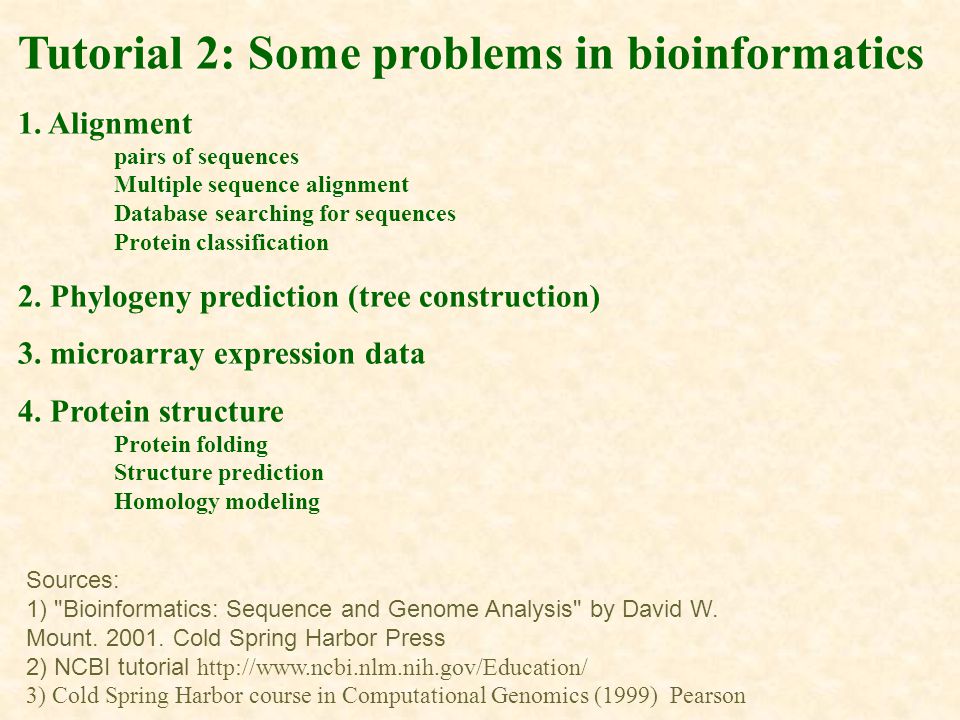 Tutorial 2: Some problems in bioinformatics

1. Alignment
pairs of sequences
Multiple sequence alignment
Database searching for sequences
Protein classification

2. Phylogeny prediction (tree construction)

3. microarray expression data

4. Protein structure
Protein folding
Structure prediction
Homology modeling

Sources:
1) "Bioinformatics: Sequence and Genome Analysis" by David W. Mount. 2001. Cold Spring Harbor Press
2) NCBI tutorial http://www.ncbi.nlm.nih.gov/Education/
3) Cold Spring Harbor course in Computational Genomics (1999) Pearson